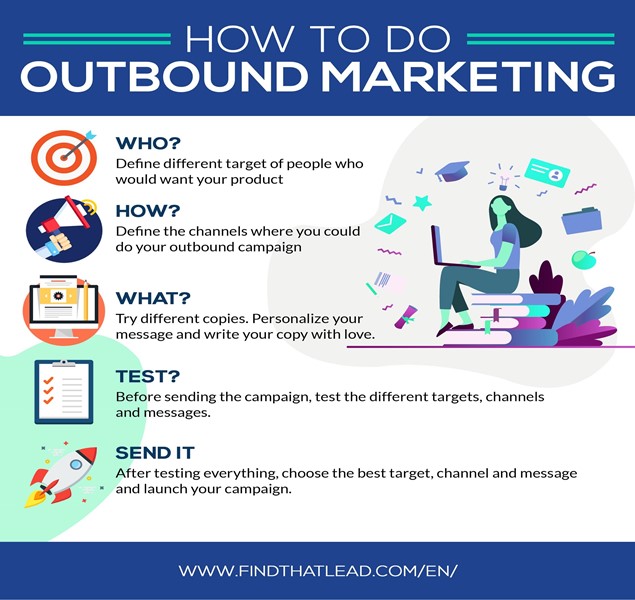 HOW TO DO
OUTBOUND MARKETING

WHO?
Define different target of people who would want your product

HOW?
Define the channels where you could do your outbound campaign

WHAT?
Try different copies. Personalize your message and write your copy with love.

TEST?
Before sending the campaign, test the different targets, channels and messages.

SEND IT
After testing everything, choose the best target, channel and message and launch your campaign.

WWW.FINDTHATLEAD.COM/EN/